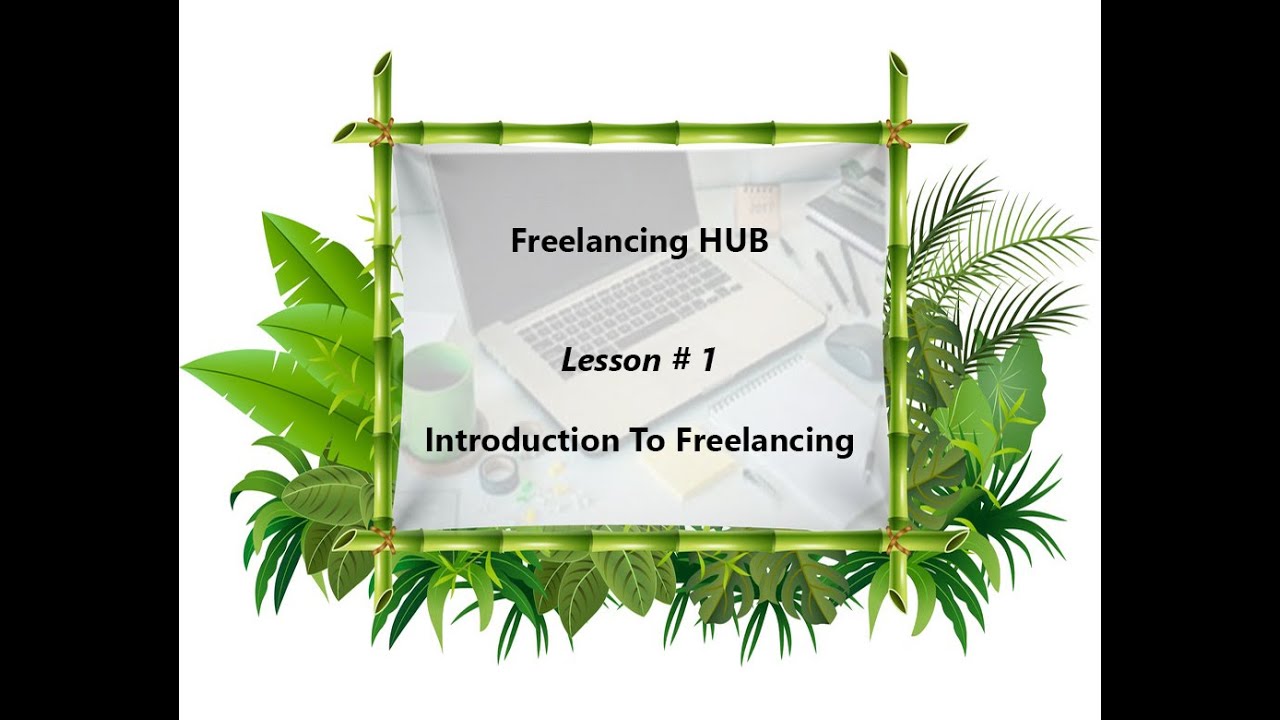 Freelancing HUB

Lesson # 1

Introduction To Freelancing